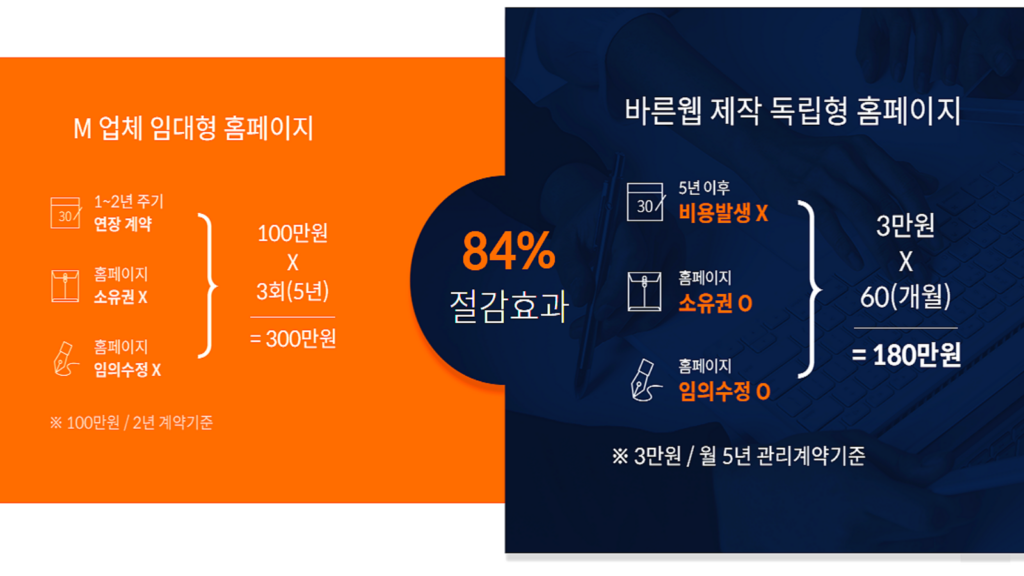 M 업체 임대형 홈페이지

30
1~2년 주기
연장 계약

홈페이지
소유권 X

홈페이지
임의수정 X

100만원
X
3회(5년)
= 300만원

※ 100만원 / 2년 계약기준

84%
절감효과

바른웹 제작 독립형 홈페이지

30
5년 이후
비용발생 X

홈페이지
소유권 O

홈페이지
임의수정 O

3만원
X
60(개월)
= 180만원

※ 3만원 / 월 5년 관리계약기준